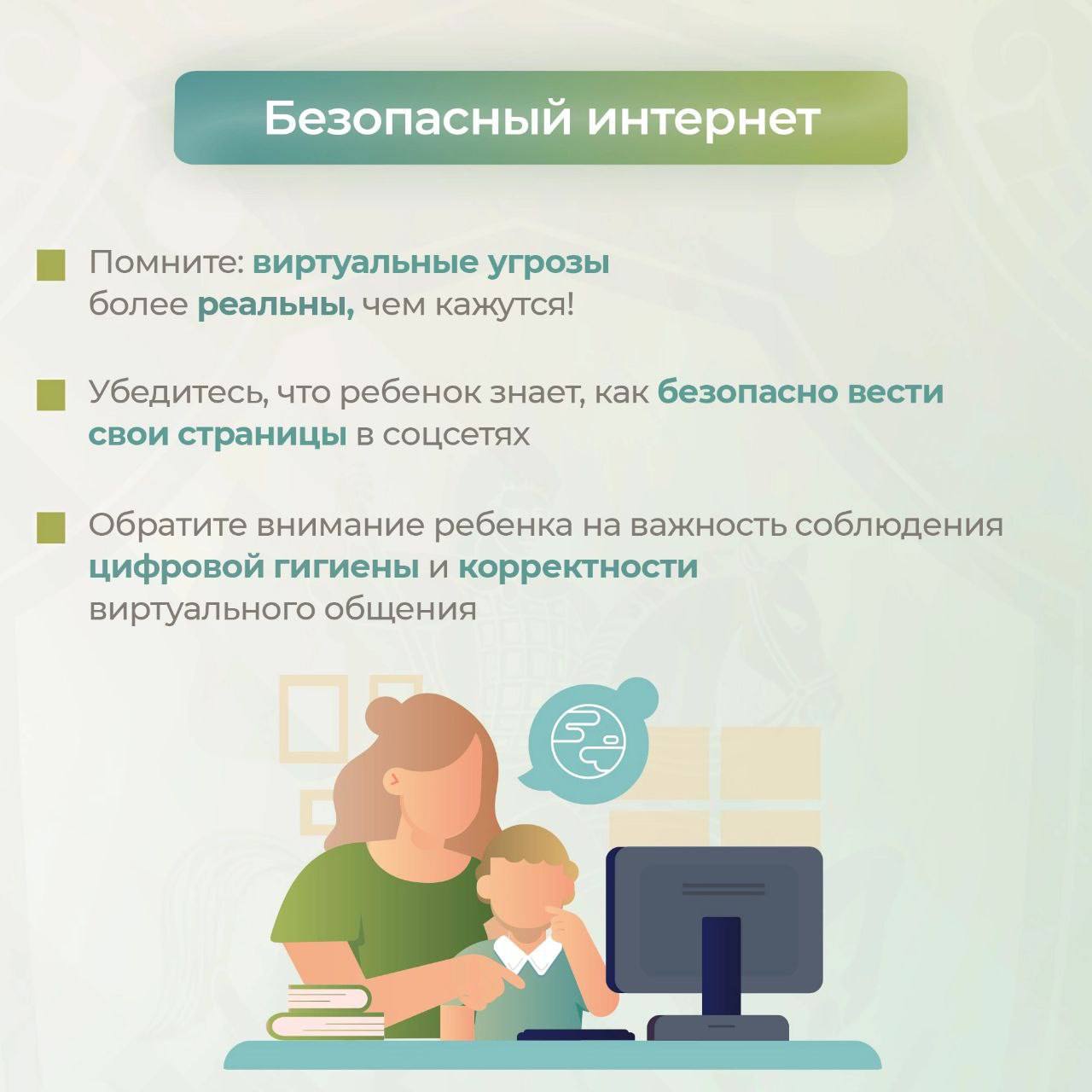 Безопасный интернет

Помните: виртуальные угрозы более реальны, чем кажутся!

Убедитесь, что ребенок знает, как безопасно вести свои страницы в соцсетях

Обратите внимание ребенка на важность соблюдения цифровой гигиены и корректности виртуального общения